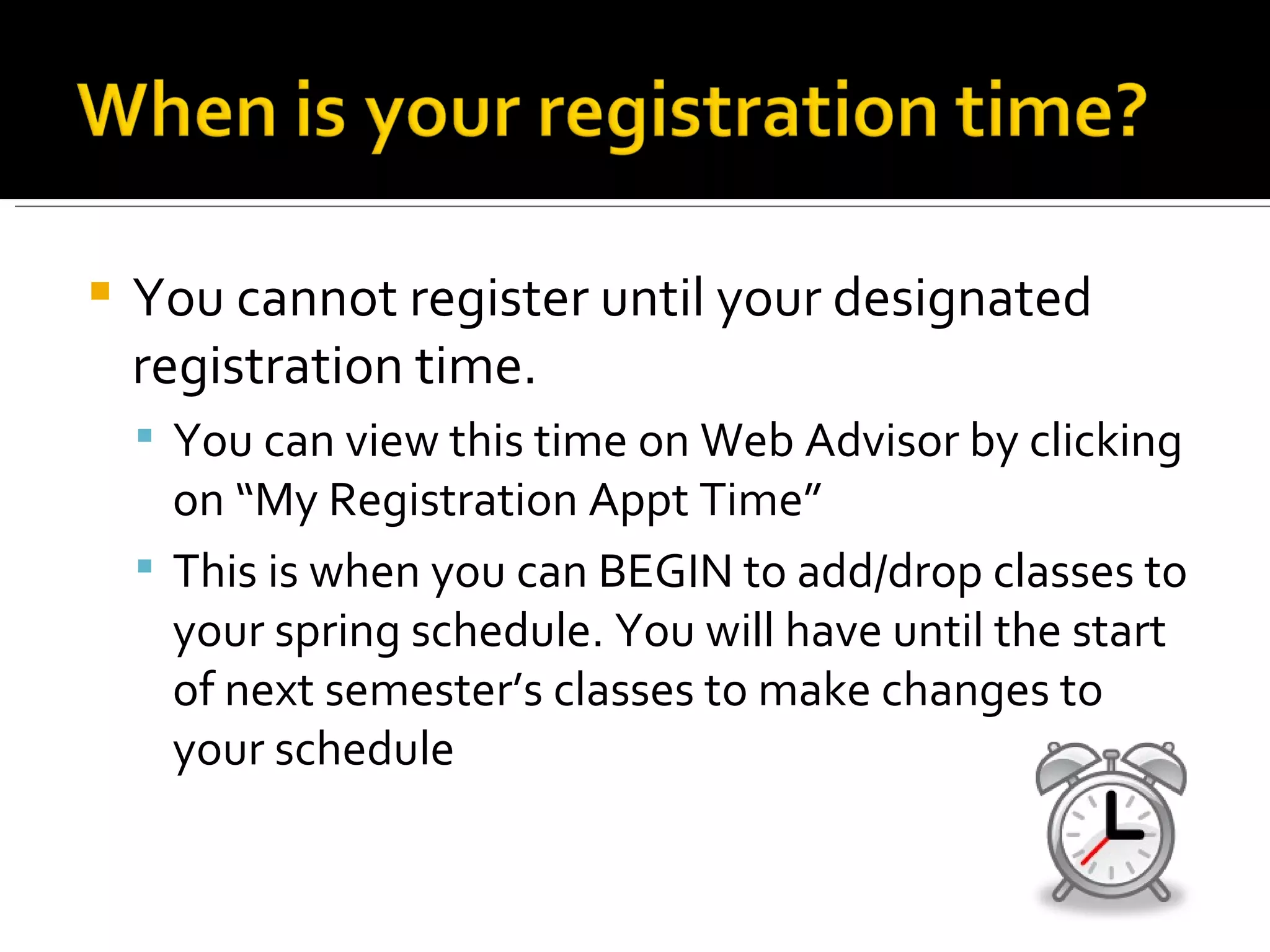 When is your registration time?

You cannot register until your designated registration time.

You can view this time on Web Advisor by clicking on “My Registration Appt Time”

This is when you can BEGIN to add/drop classes to your spring schedule. You will have until the start of next semester’s classes to make changes to your schedule